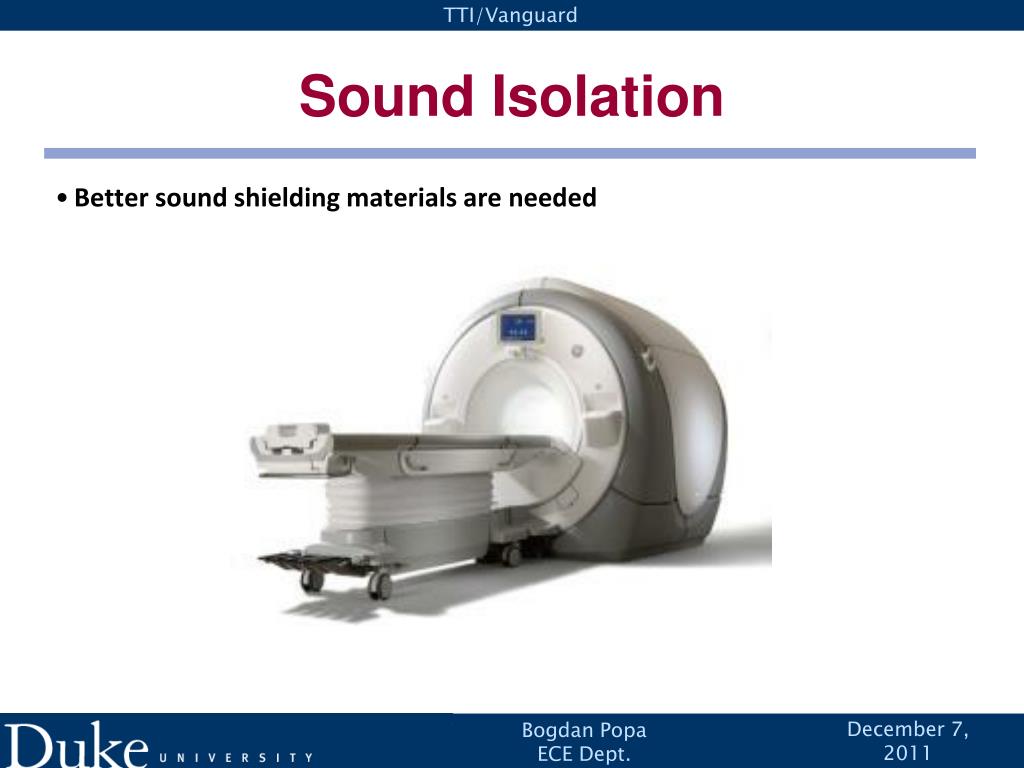 TTI/Vanguard

Sound Isolation

• Better sound shielding materials are needed

Duke UNIVERSITY

Bogdan Popa
ECE Dept.

December 7, 2011